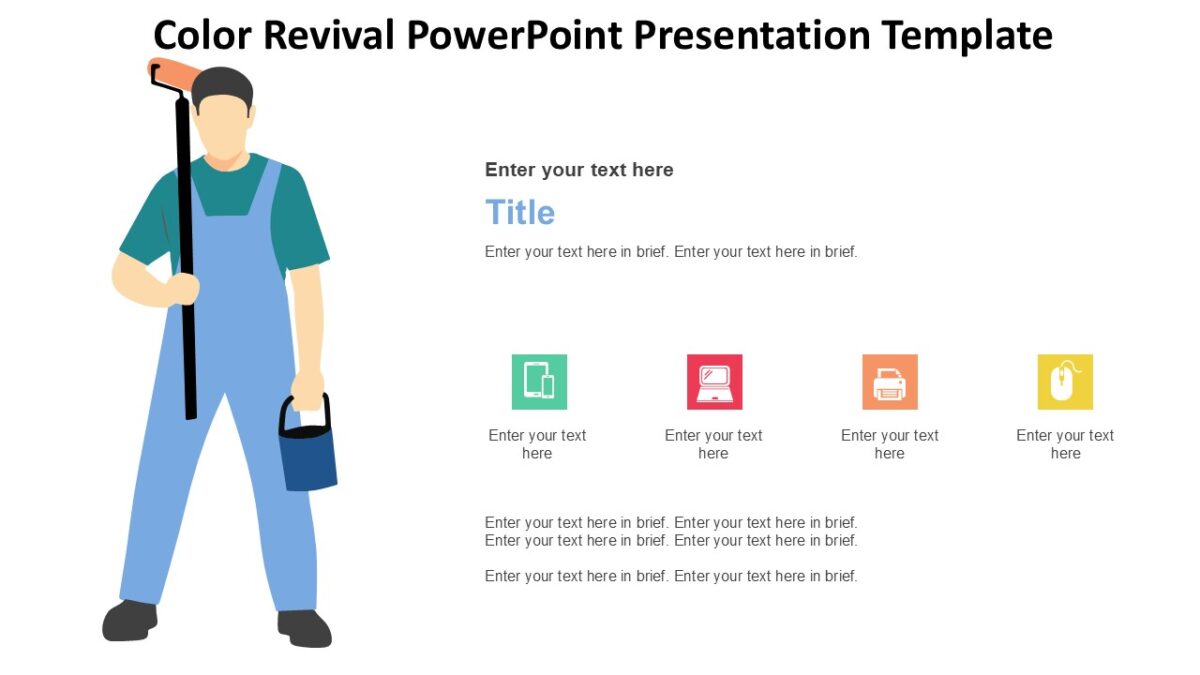 Color Revival PowerPoint Presentation Template

Enter your text here

Title

Enter your text here in brief. Enter your text here in brief.

Enter your text here

Enter your text here

Enter your text here

Enter your text here

Enter your text here in brief. Enter your text here in brief. Enter your text here in brief. Enter your text here in brief.

Enter your text here in brief. Enter your text here in brief.